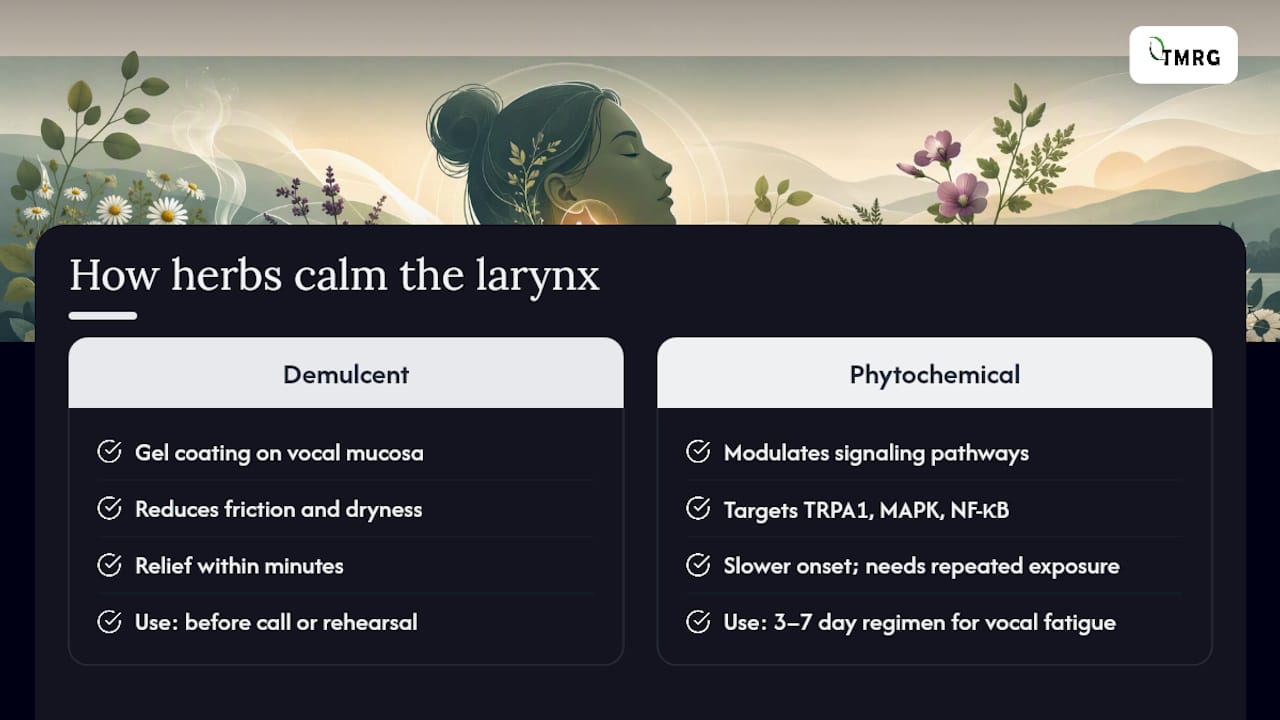 TMRG

How herbs calm the larynx

Demulcent

Gel coating on vocal mucosa

Reduces friction and dryness

Relief within minutes

Use: before call or rehearsal

Phytochemical

Modulates signaling pathways

Targets TRPA1, MAPK, NF-κB

Slower onset; needs repeated exposure

Use: 3–7 day regimen for vocal fatigue